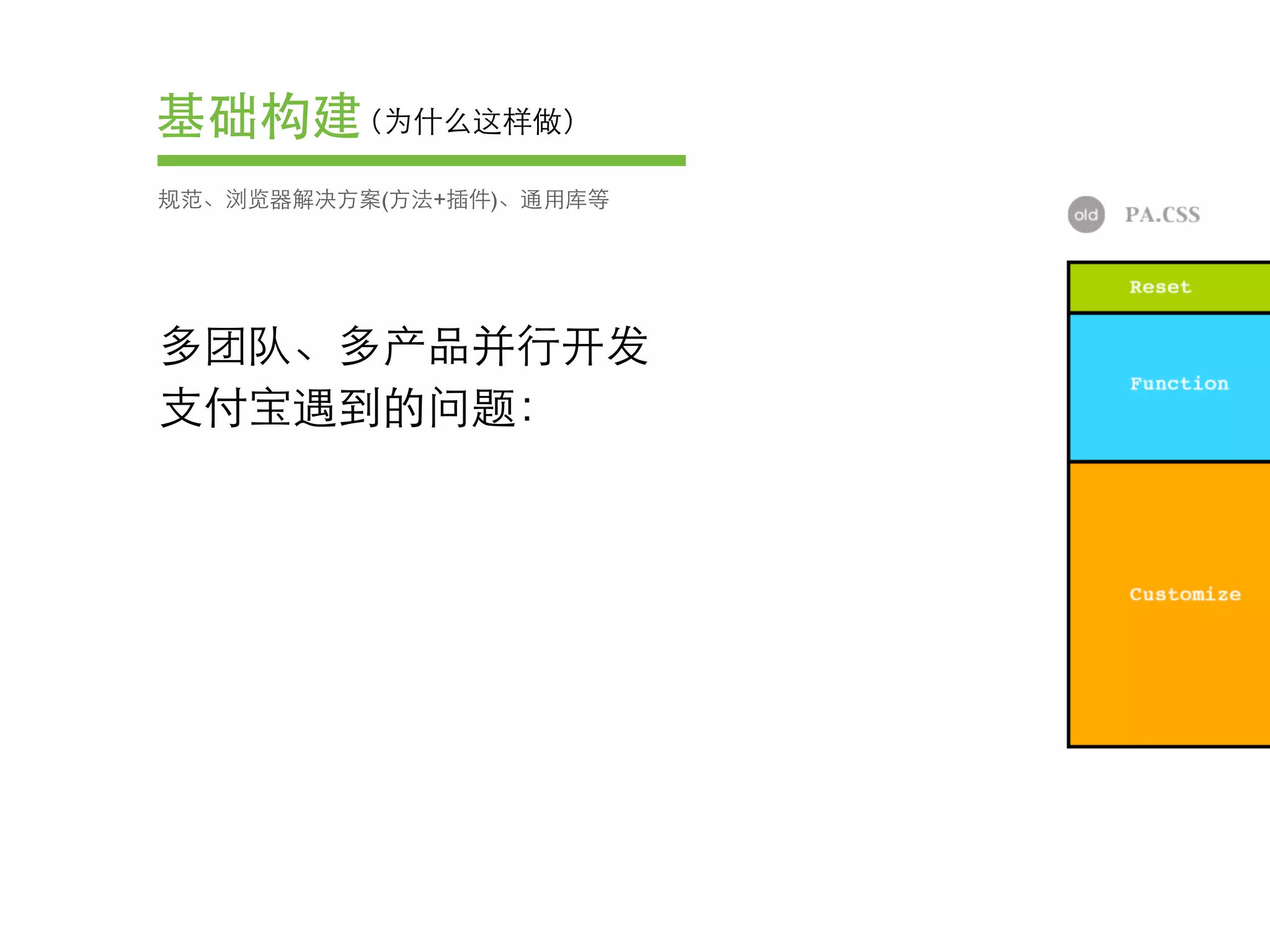 基础构建（为什么这样做）

规范、浏览器解决方案(方法+插件)、通用库等

多团队、多产品并行开发
支付宝遇到的问题：

old PA.CSS

Reset

Function

Customize